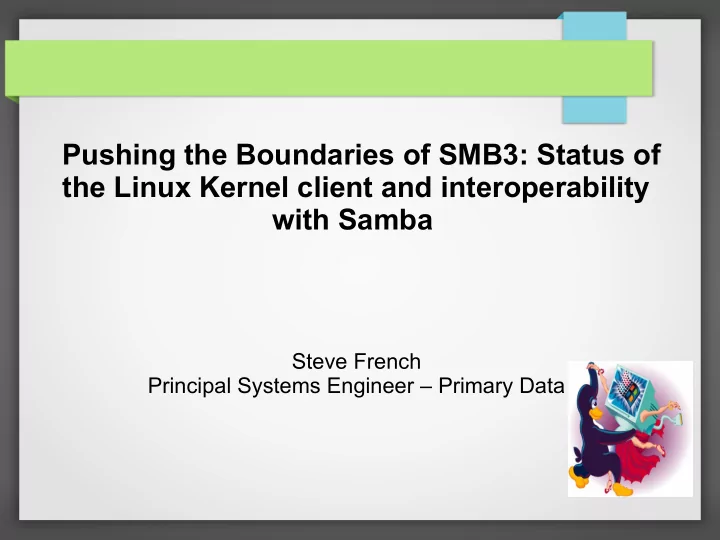 Pushing the Boundaries of SMB3: Status of the Linux Kernel client and interoperability with Samba

Steve French
Principal Systems Engineer – Primary Data